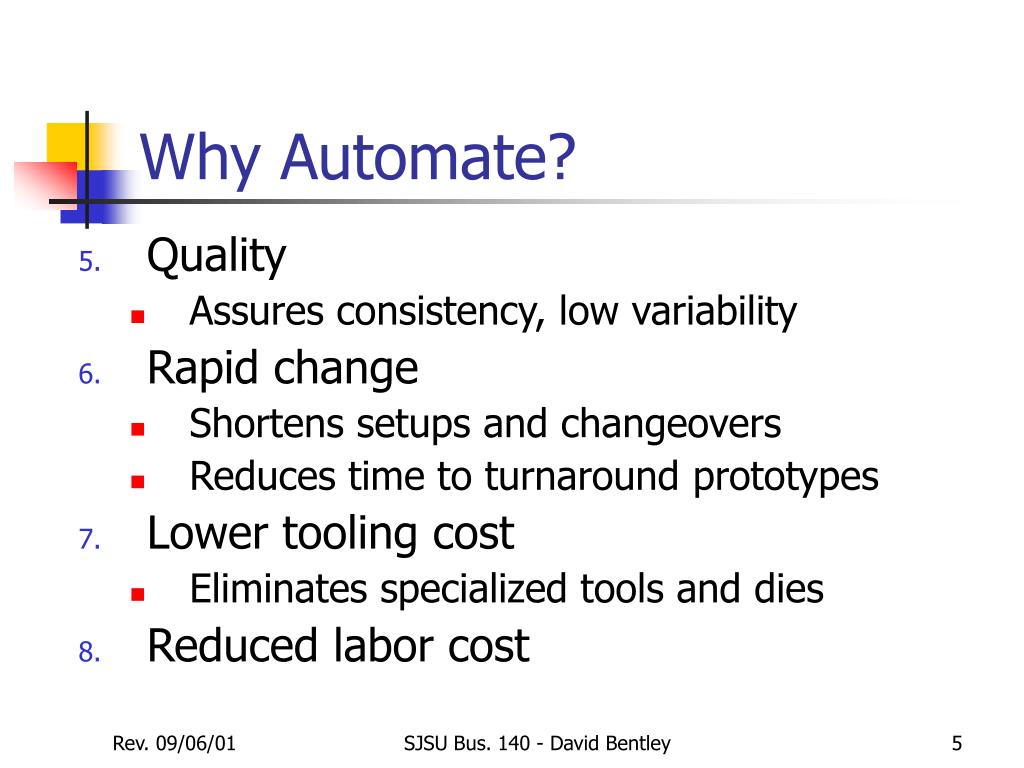 Why Automate?

5. Quality
- Assures consistency, low variability

6. Rapid change
- Shortens setups and changeovers
- Reduces time to turnaround prototypes

7. Lower tooling cost
- Eliminates specialized tools and dies

8. Reduced labor cost

Rev. 09/06/01

SJSU Bus. 140 - David Bentley

5